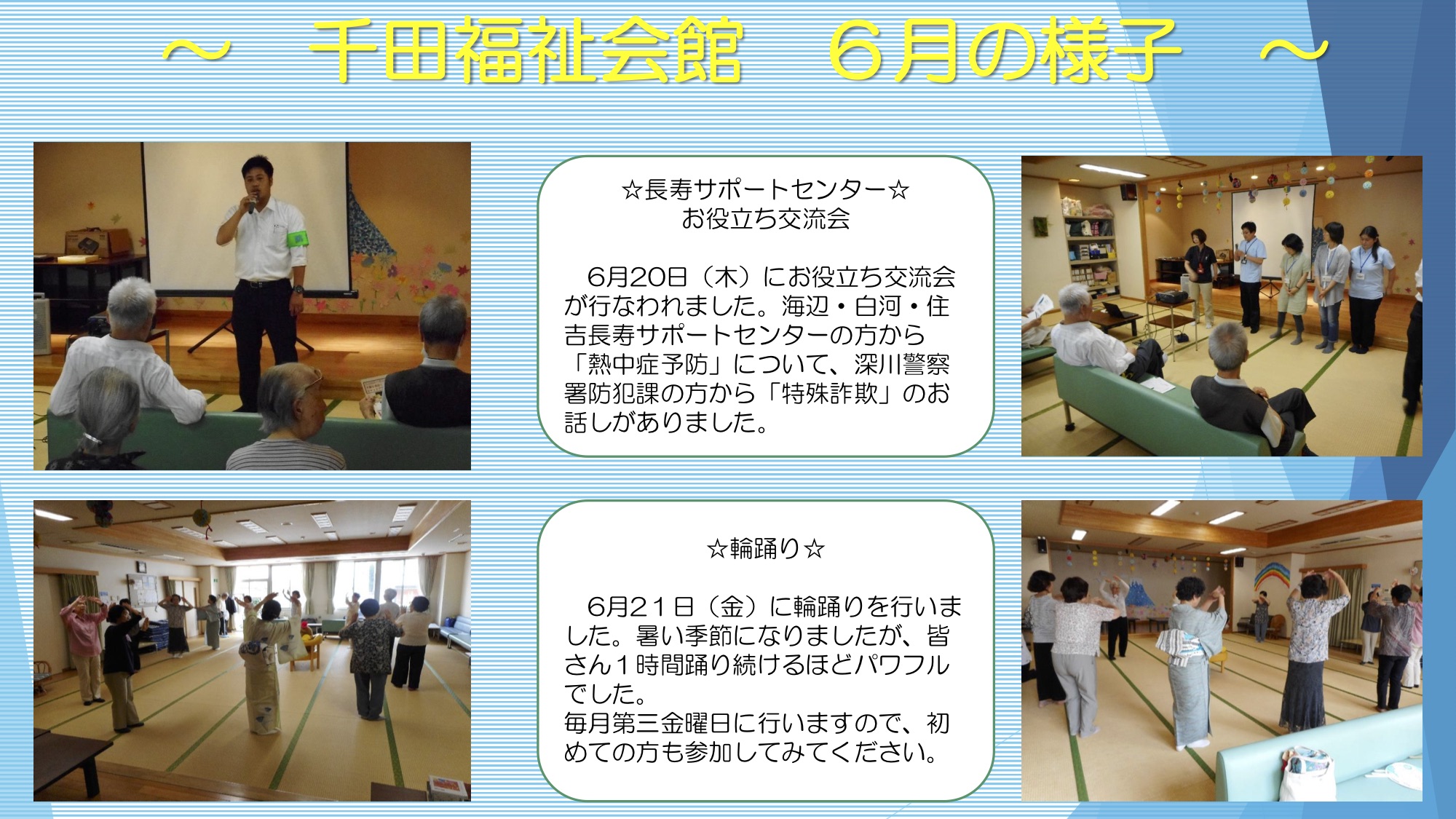 ～　千田福祉会館　６月の様子　～

☆長寿サポートセンター☆
お役立ち交流会

6月20日（木）にお役立ち交流会が行なわれました。海辺・白河・住吉長寿サポートセンターの方から「熱中症予防」について、深川警察署防犯課の方から「特殊詐欺」のお話しがありました。

☆輪踊り☆

6月21日（金）に輪踊りを行いました。暑い季節になりましたが、皆さん1時間踊り続けるほどパワフルでした。
毎月第三金曜日に行いますので、初めての方も参加してみてください。